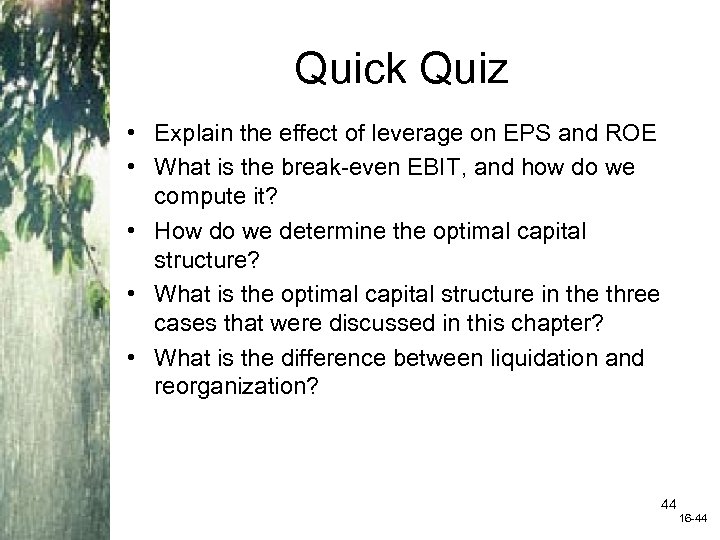 Quick Quiz

• Explain the effect of leverage on EPS and ROE
• What is the break-even EBIT, and how do we compute it?
• How do we determine the optimal capital structure?
• What is the optimal capital structure in the three cases that were discussed in this chapter?
• What is the difference between liquidation and reorganization?

44

16-44